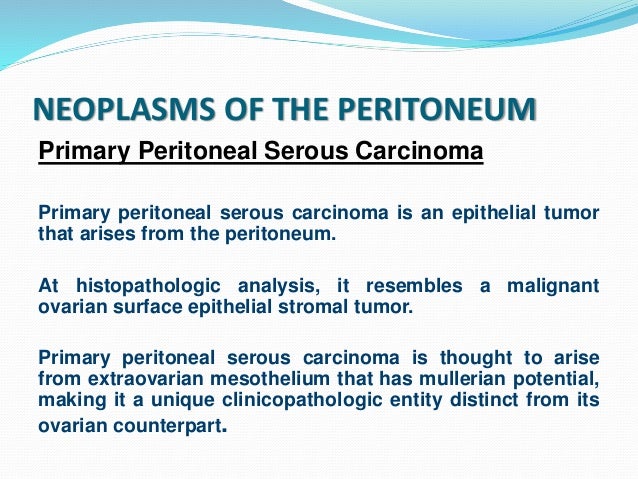 NEOPLASMS OF THE PERITONEUM

Primary Peritoneal Serous Carcinoma

Primary peritoneal serous carcinoma is an epithelial tumor that arises from the peritoneum.

At histopathologic analysis, it resembles a malignant ovarian surface epithelial stromal tumor.

Primary peritoneal serous carcinoma is thought to arise from extraovarian mesothelium that has mullerian potential, making it a unique clinicopathologic entity distinct from its ovarian counterpart.